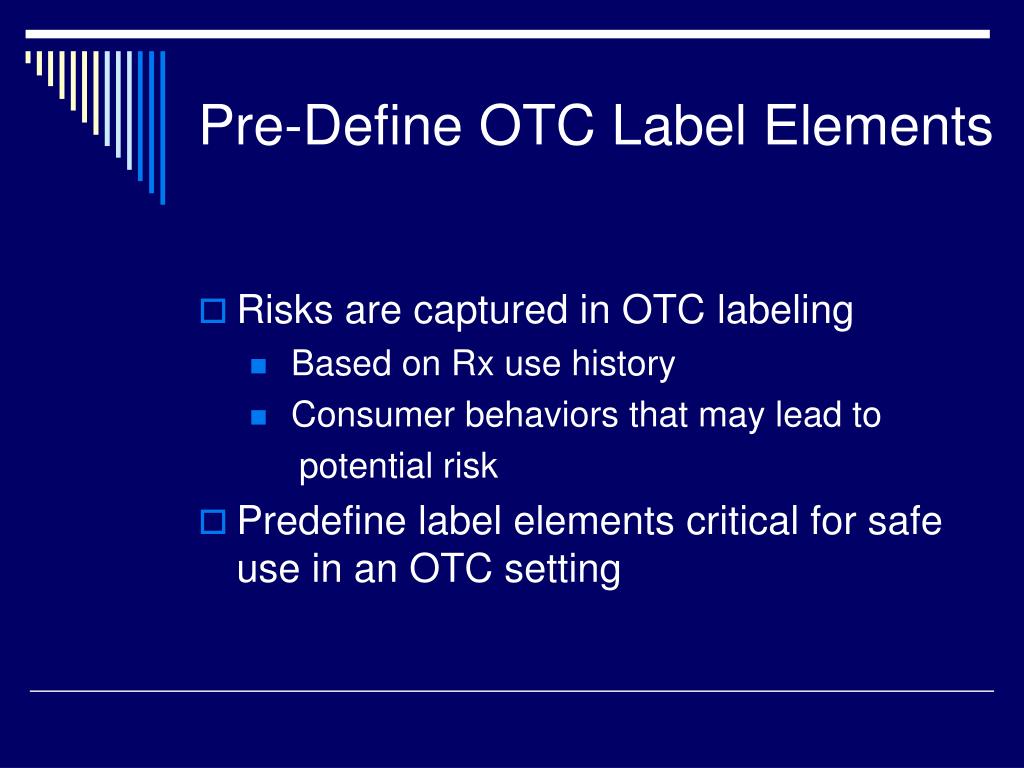 Pre-Define OTC Label Elements

Risks are captured in OTC labeling

Based on Rx use history

Consumer behaviors that may lead to potential risk

Predefine label elements critical for safe use in an OTC setting